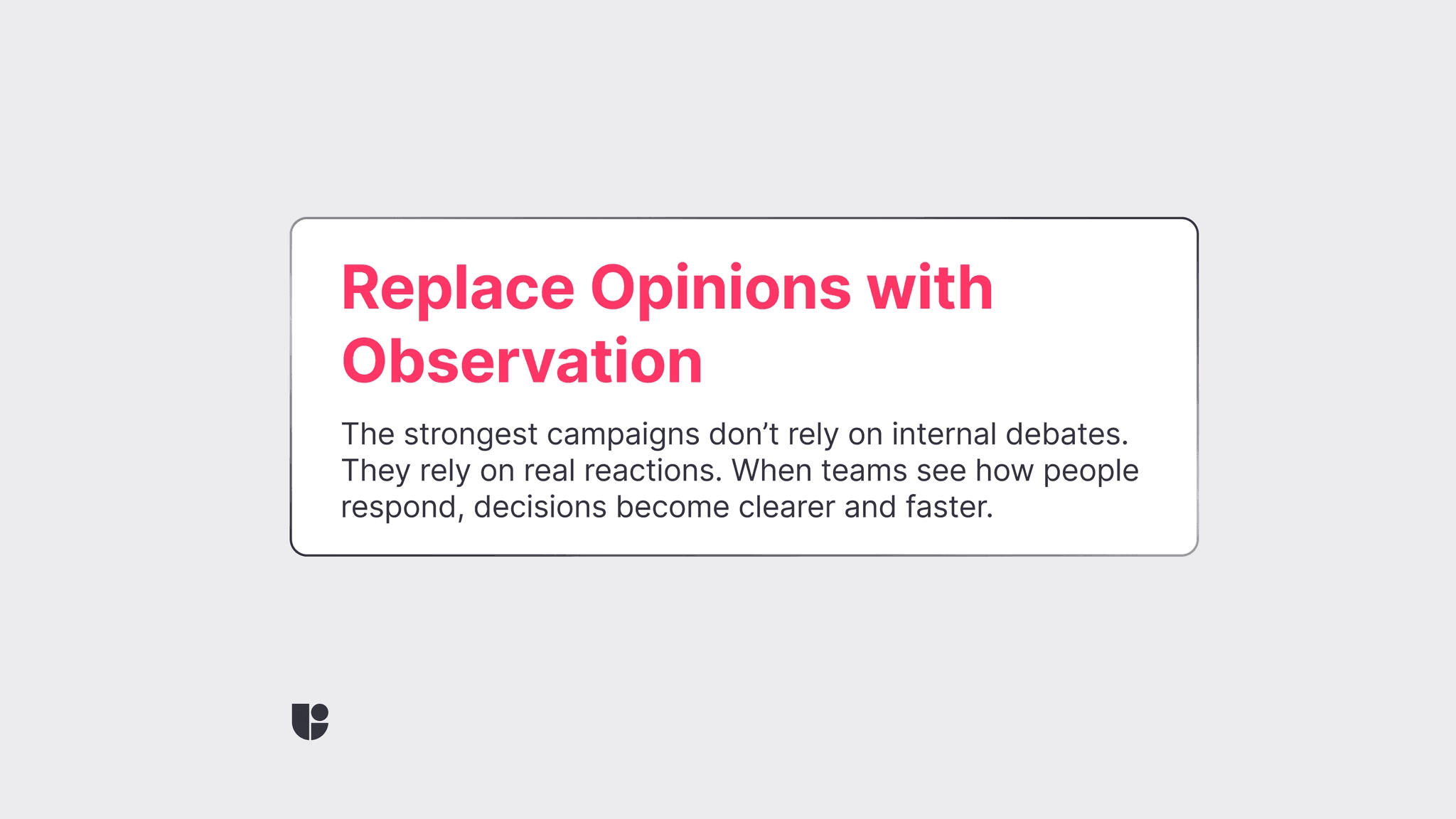 Replace Opinions with Observation

The strongest campaigns don’t rely on internal debates. They rely on real reactions. When teams see how people respond, decisions become clearer and faster.